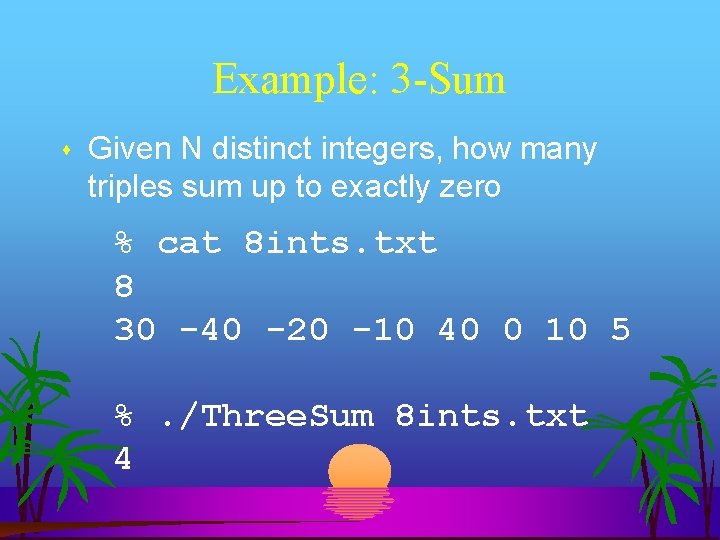 Example: 3-Sum

Given N distinct integers, how many triples sum up to exactly zero

% cat 8ints.txt
8
30 -40 -20 -10 40 0 10 5

% ./ThreeSum 8ints.txt
4